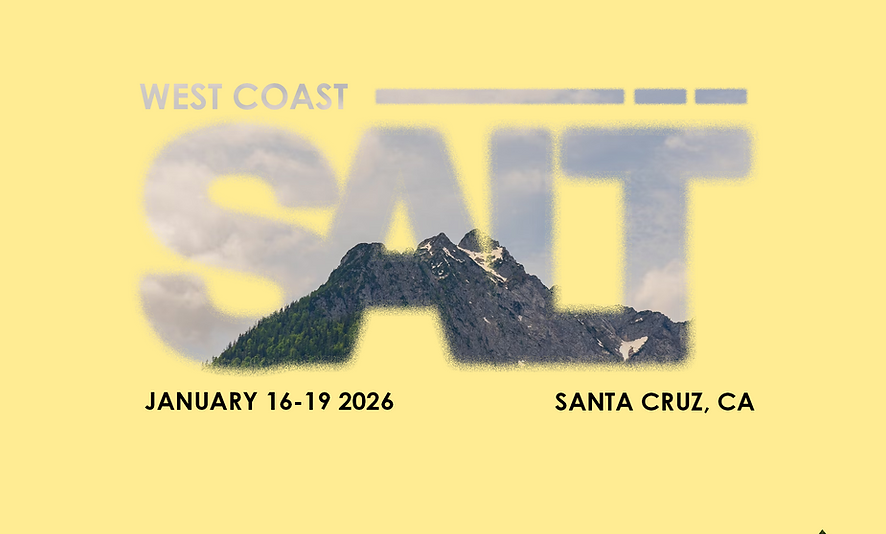 WEST COAST

SALT

JANUARY 16-19 2026

SANTA CRUZ, CA